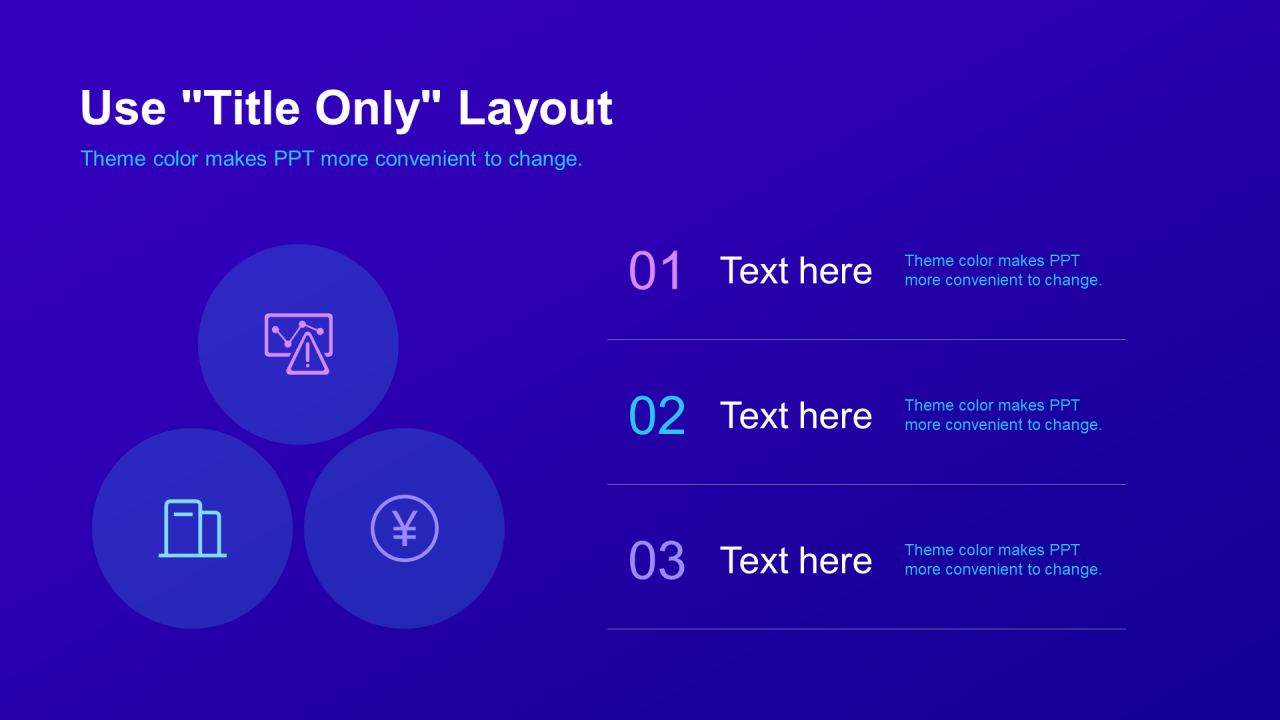 Use "Title Only" Layout

Theme color makes PPT more convenient to change.

¥

01 Text here Theme color makes PPT more convenient to change.

02 Text here Theme color makes PPT more convenient to change.

03 Text here Theme color makes PPT more convenient to change.